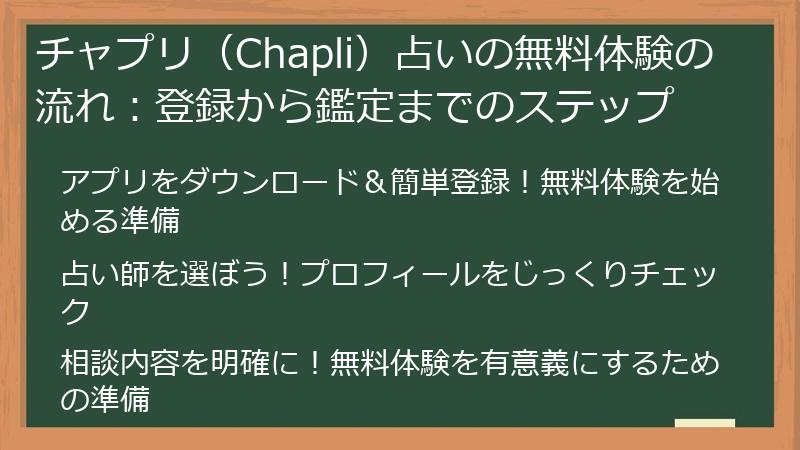 チャプリ（Chapli）占いの無料体験の流れ：登録から鑑定までのステップ

アプリをダウンロード＆簡単登録！無料体験を始める準備

占い師を選ぼう！プロフィールをじっくりチェック

相談内容を明確に！無料体験を有意義にするための準備